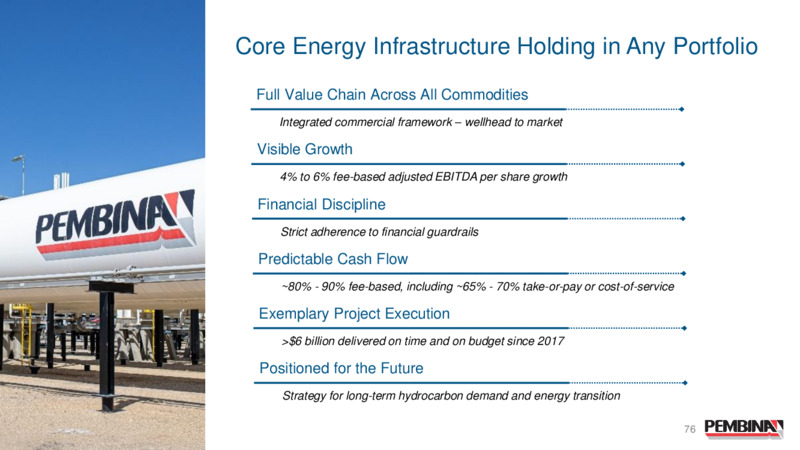 PEMBINA

Core Energy Infrastructure Holding in Any Portfolio

Full Value Chain Across All Commodities

Integrated commercial framework – wellhead to market

Visible Growth

4% to 6% fee-based adjusted EBITDA per share growth

Financial Discipline

Strict adherence to financial guardrails

Predictable Cash Flow

~80% - 90% fee-based, including ~65% - 70% take-or-pay or cost-of-service

Exemplary Project Execution

>$6 billion delivered on time and on budget since 2017

Positioned for the Future

Strategy for long-term hydrocarbon demand and energy transition

76

PEMBINA